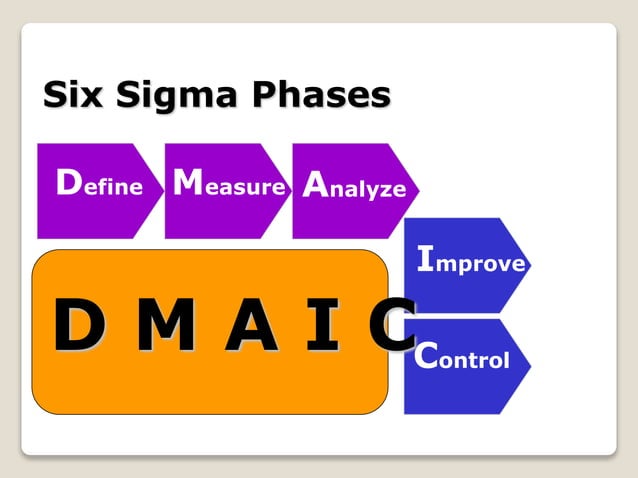 Six Sigma Phases

Define

Measure

Analyze

Improve

Control

D M A I C